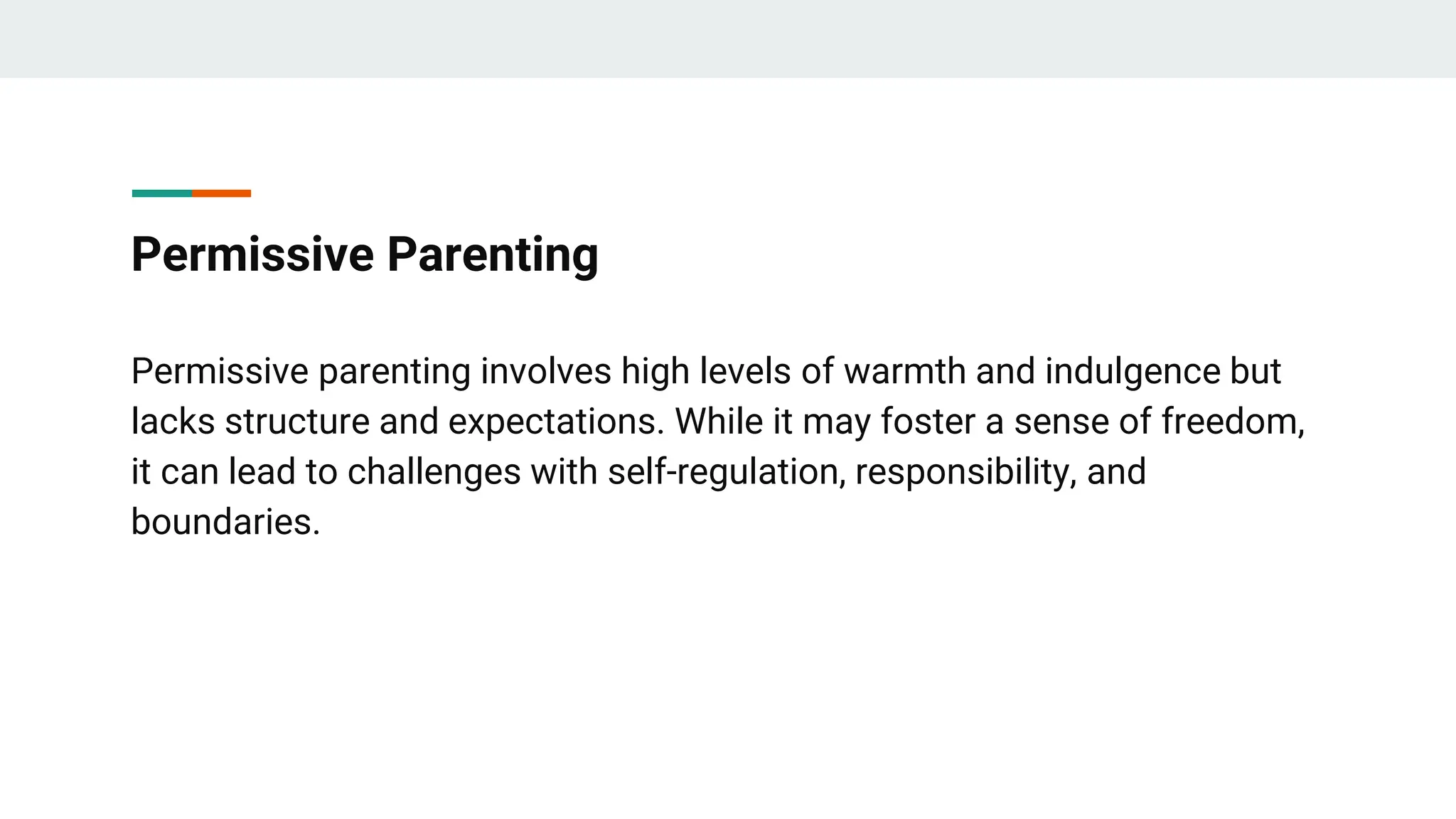 Permissive Parenting

Permissive parenting involves high levels of warmth and indulgence but lacks structure and expectations. While it may foster a sense of freedom, it can lead to challenges with self-regulation, responsibility, and boundaries.